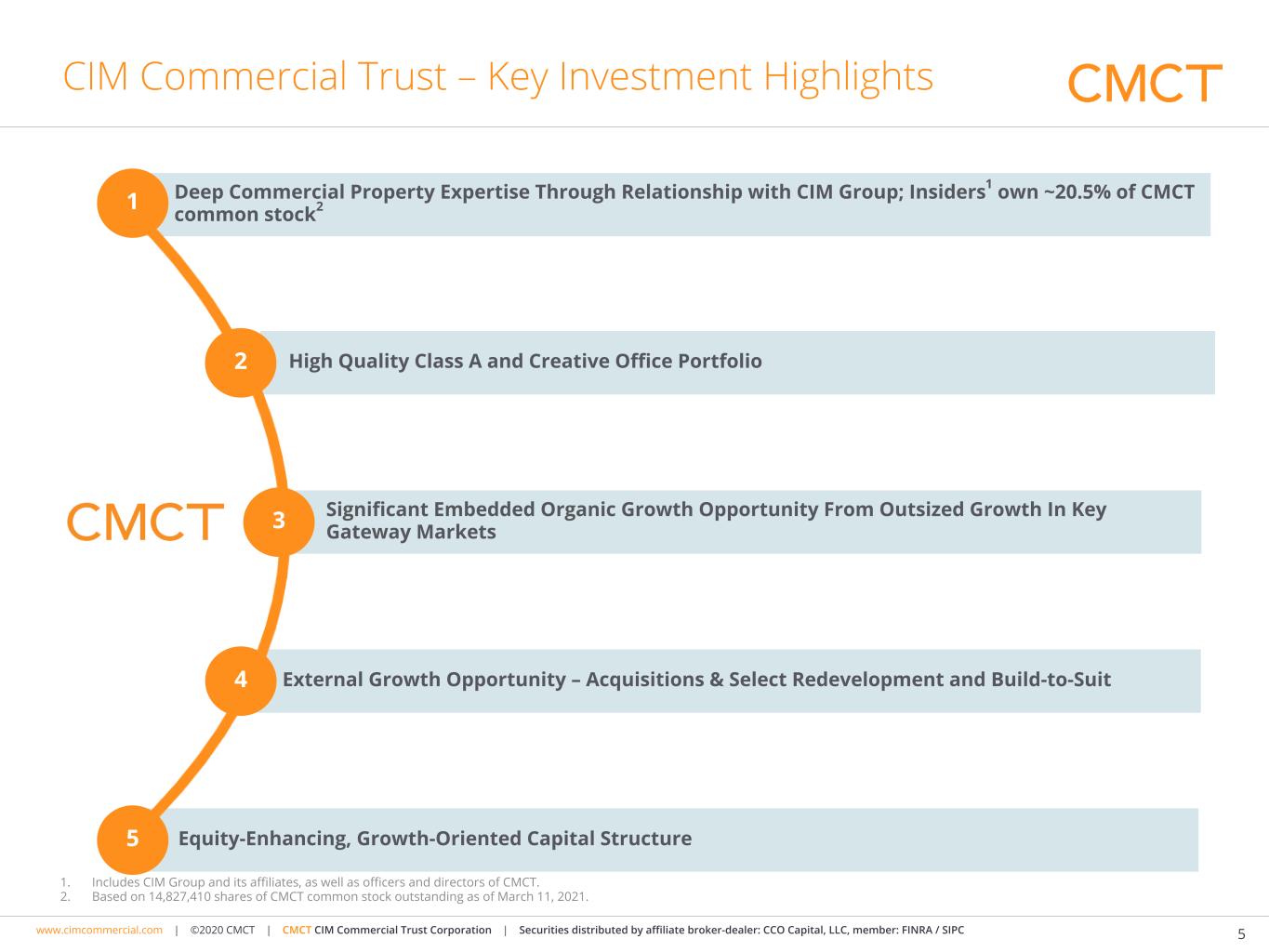 CIM Commercial Trust – Key Investment Highlights

CMCT

1 Deep Commercial Property Expertise Through Relationship with CIM Group; Insiders$^1$ own ~20.5% of CMCT common stock$^2$

2 High Quality Class A and Creative Office Portfolio

CMCT

3 Significant Embedded Organic Growth Opportunity From Outsized Growth In Key Gateway Markets

4 External Growth Opportunity – Acquisitions & Select Redevelopment and Build-to-Suit

5 Equity-Enhancing, Growth-Oriented Capital Structure

1. Includes CIM Group and its affiliates, as well as officers and directors of CMCT.
2. Based on 14,827,410 shares of CMCT common stock outstanding as of March 11, 2021.

www.cimcommercial.com | ©2020 CMCT | CMCT CIM Commercial Trust Corporation | Securities distributed by affiliate broker-dealer: CCO Capital, LLC, member: FINRA / SIPC

5